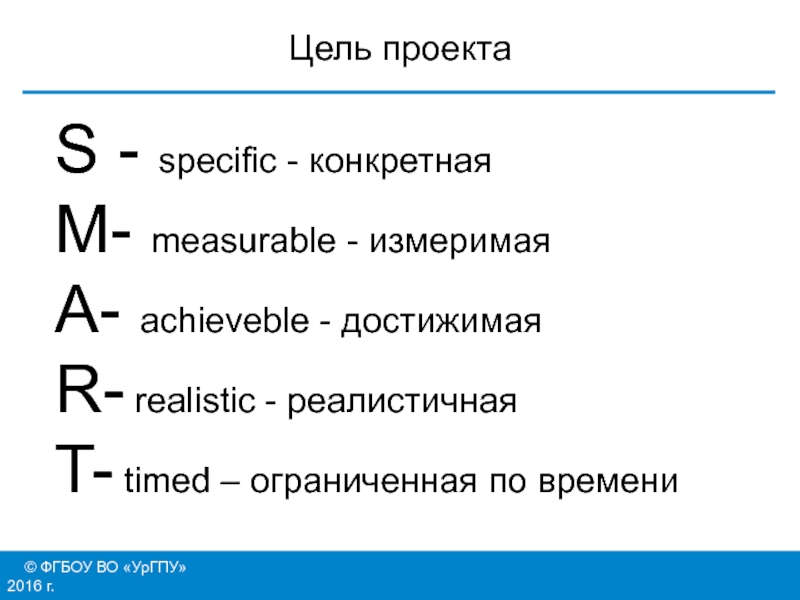 Цель проекта

S - specific - конкретная
M- measurable - измеримая
A- achieveble - достижимая
R- realistic - реалистичная
T- timed – ограниченная по времени

© ФГБОУ ВО «УрГПУ» 2016 г.